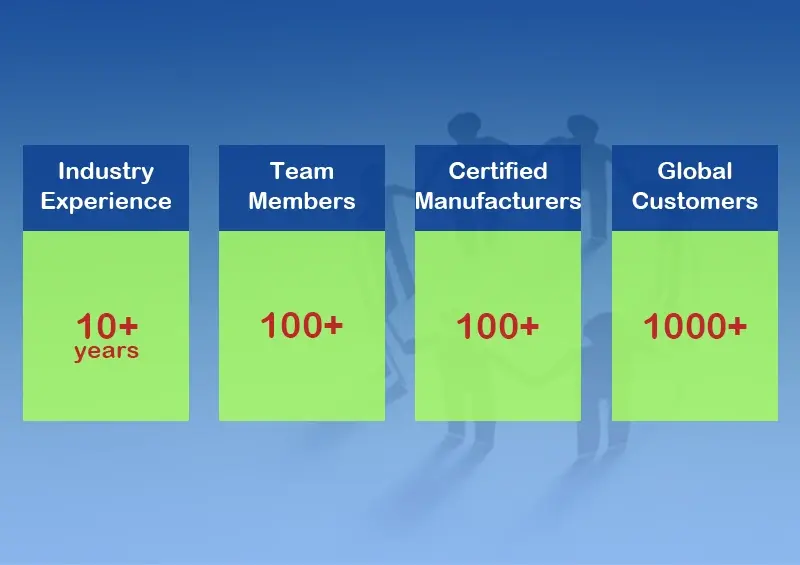 Industry Experience

10+
years

Team Members

100+

Certified Manufacturers

100+

Global Customers

1000+